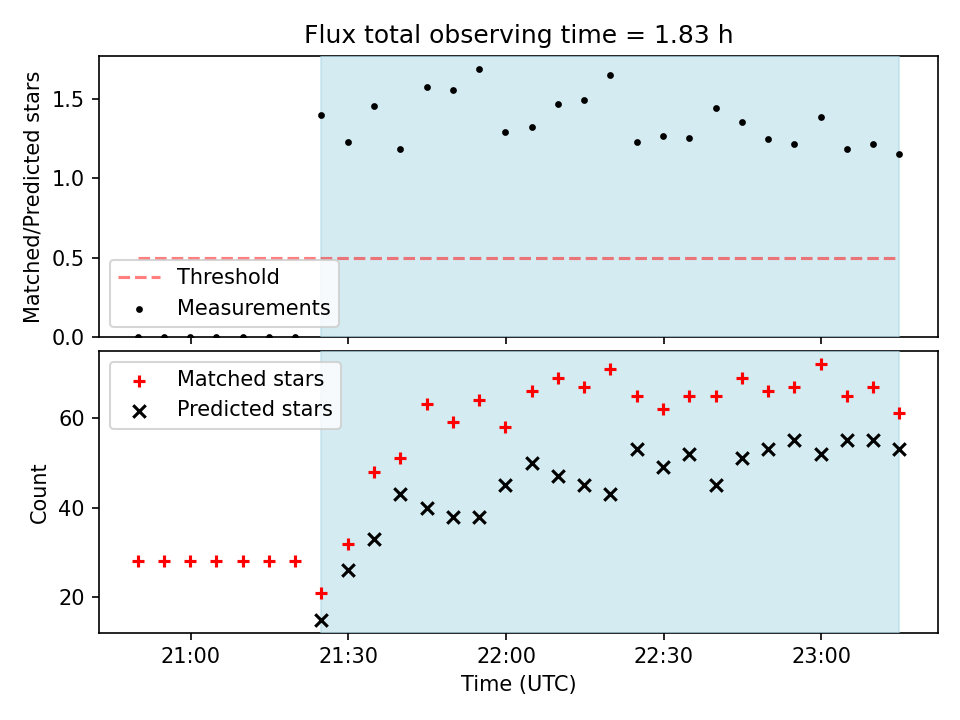 Flux total observing time = 1.83 h

Matched/Predicted stars

1.5
1.0
0.5
0.0

Threshold
Measurements

Matched stars
Predicted stars

Count

60
40
20

21:00
21:30
22:00
22:30
23:00

Time (UTC)